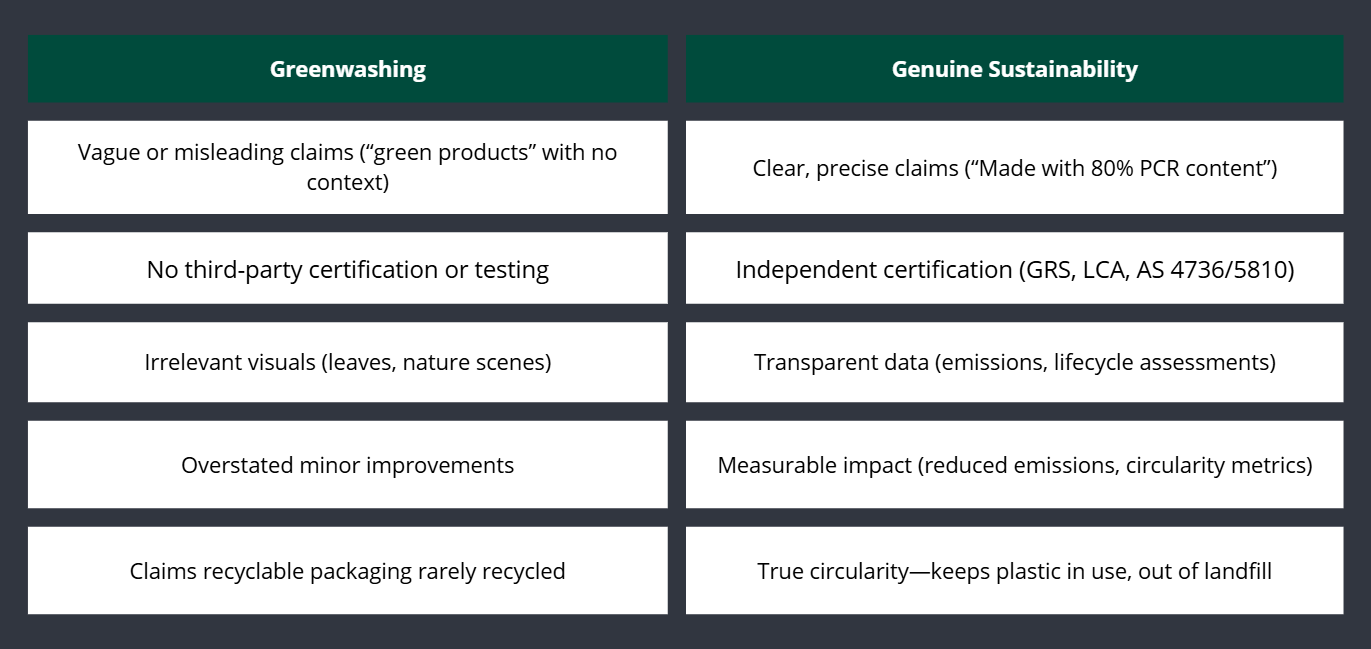 | Greenwashing | Genuine Sustainability |
|---|---|
| Vague or misleading claims (“green products” with no context) | Clear, precise claims (“Made with 80% PCR content”) |
| No third-party certification or testing | Independent certification (GRS, LCA, AS 4736/5810) |
| Irrelevant visuals (leaves, nature scenes) | Transparent data (emissions, lifecycle assessments) |
| Overstated minor improvements | Measurable impact (reduced emissions, circularity metrics) |
| Claims recyclable packaging rarely recycled | True circularity—keeps plastic in use, out of landfill |